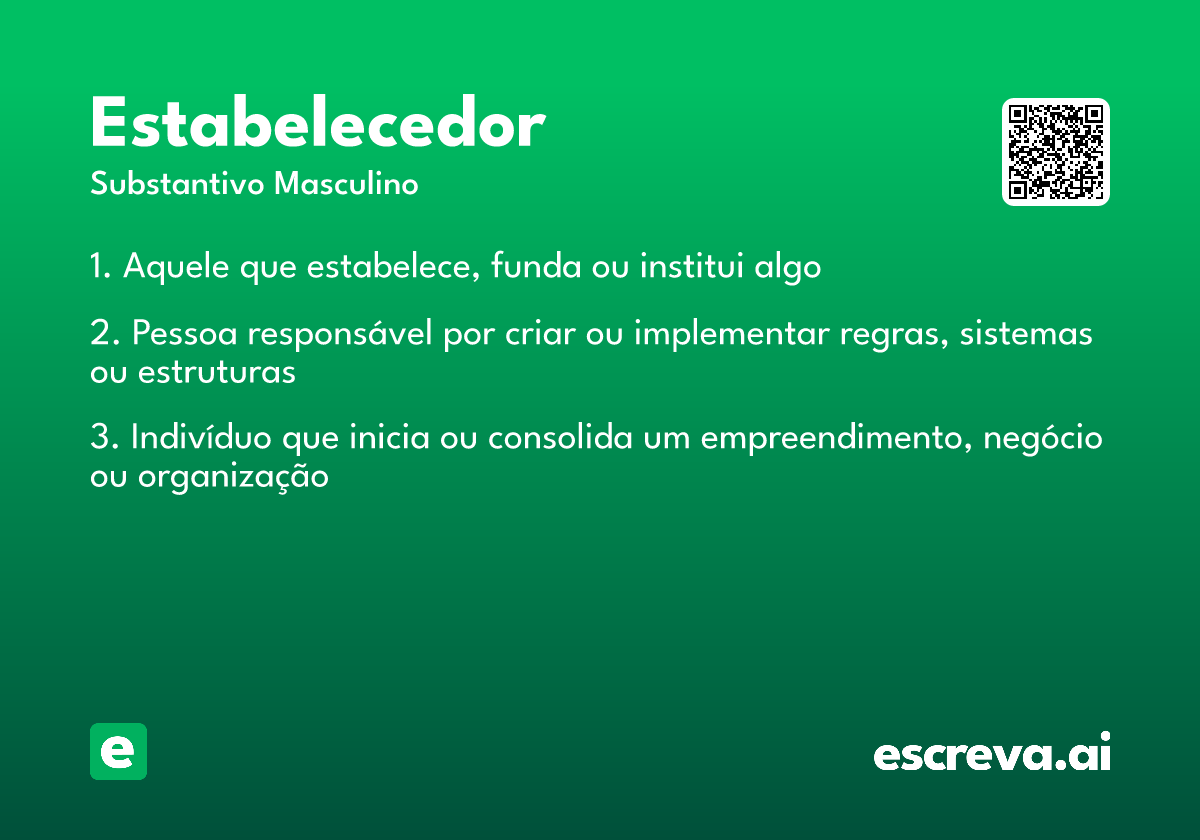 Estabelecedor
Substantivo Masculino

1. Aquele que estabelece, funda ou institui algo

2. Pessoa responsável por criar ou implementar regras, sistemas ou estruturas

3. Indivíduo que inicia ou consolida um empreendimento, negócio ou organização

e

escreva.ai